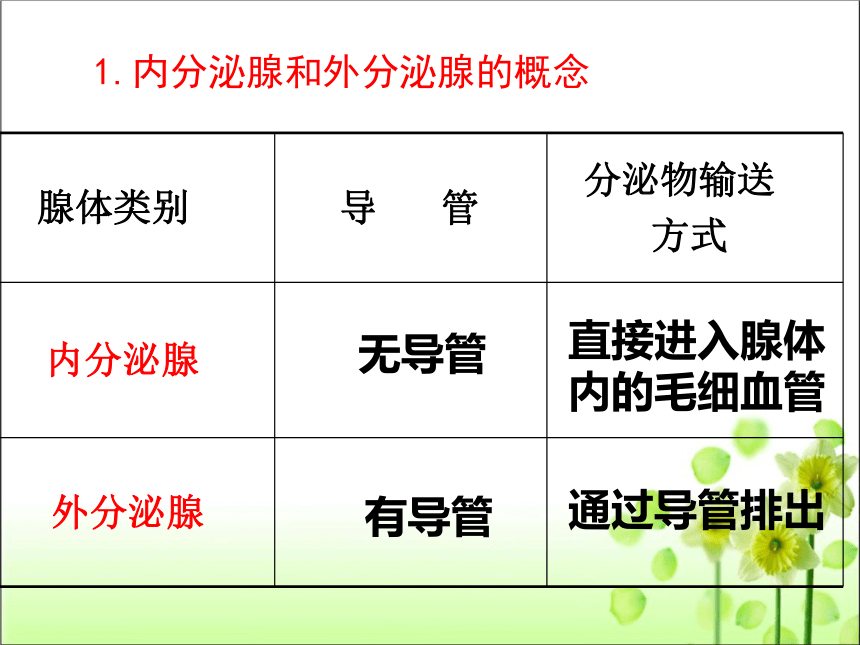 1. 内分泌腺和外分泌腺的概念

| 腺体类别 | 导　管 | 分泌物输送方式 |
|---|---|---|
| 内分泌腺 | 无导管 | 直接进入腺体内的毛细血管 |
| 外分泌腺 | 有导管 | 通过导管排出 |